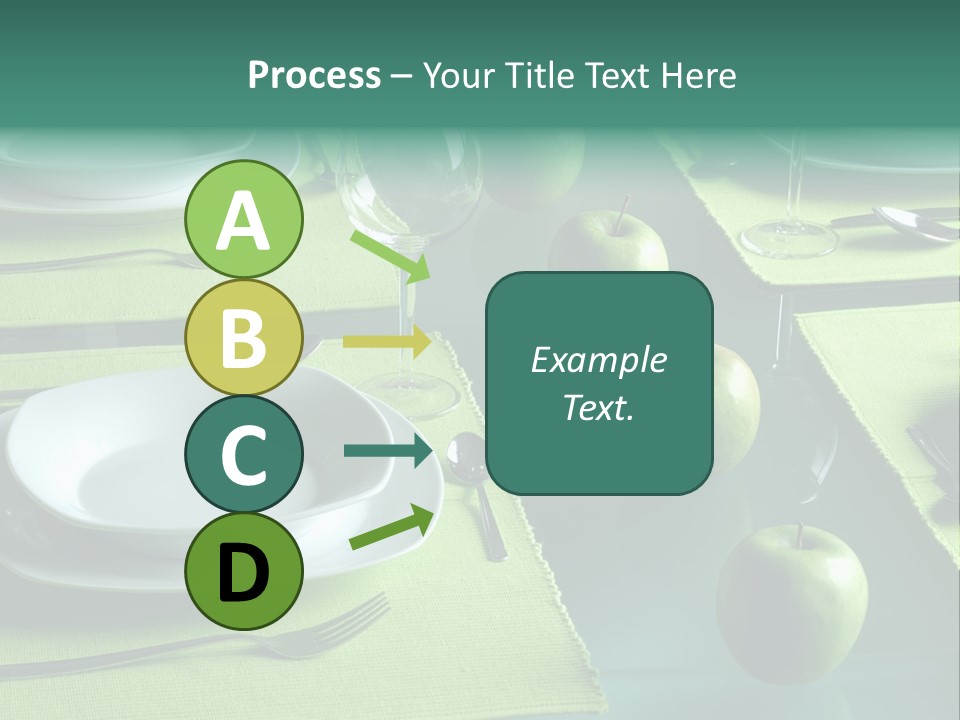 Process – Your Title Text Here

A

B

C

D

Example Text.